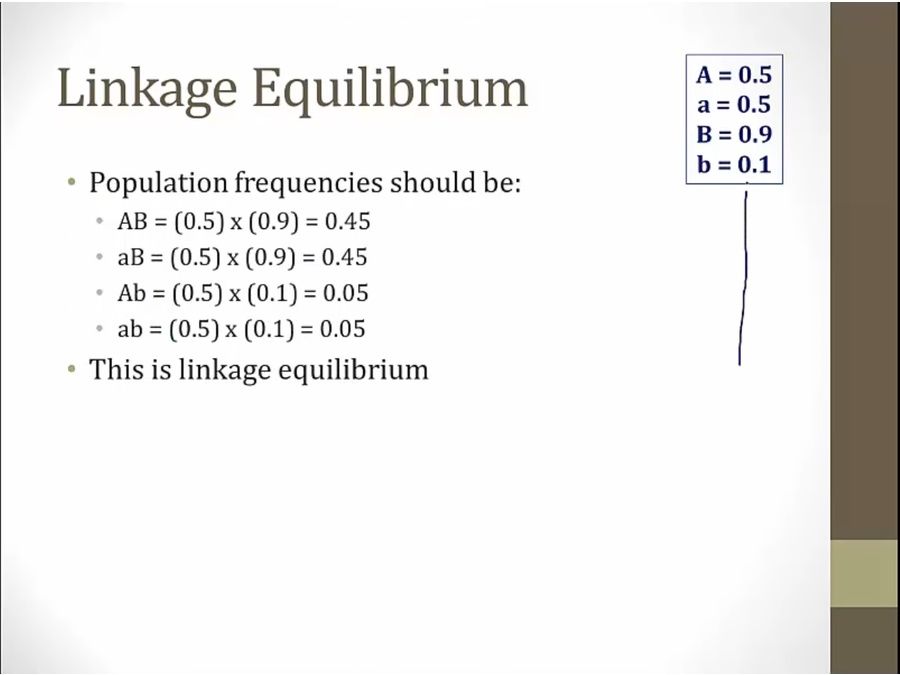 Linkage Equilibrium

A = 0.5
a = 0.5
B = 0.9
b = 0.1

• Population frequencies should be:
  • AB = (0.5) x (0.9) = 0.45
  • aB = (0.5) x (0.9) = 0.45
  • Ab = (0.5) x (0.1) = 0.05
  • ab = (0.5) x (0.1) = 0.05
• This is linkage equilibrium